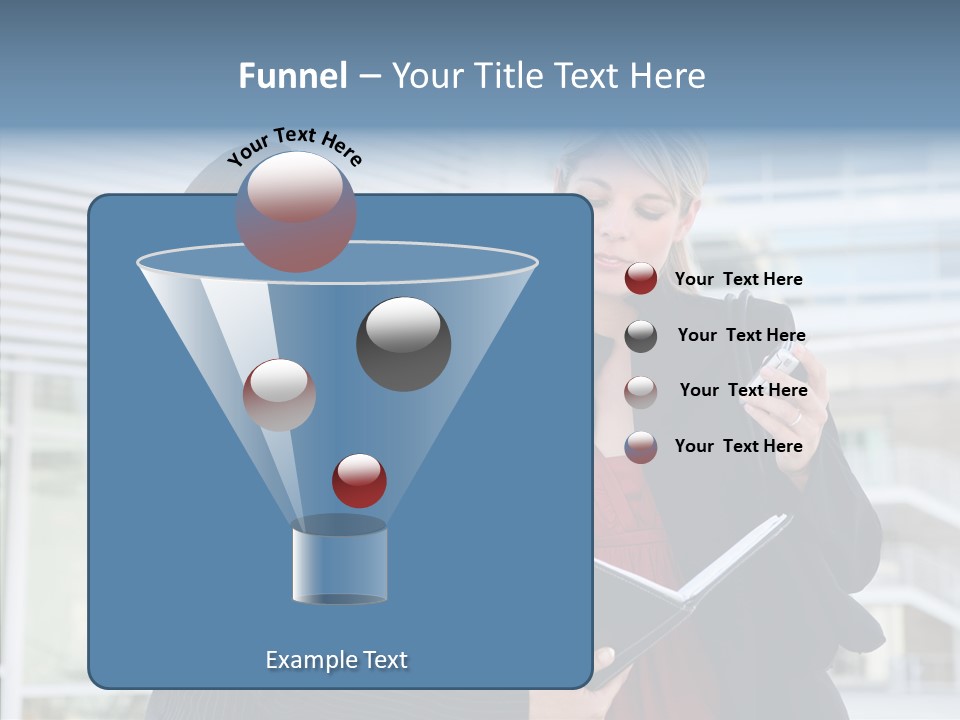 Funnel – Your Title Text Here

Your Text Here

Your Text Here

Your Text Here

Your Text Here

Your Text Here

Example Text